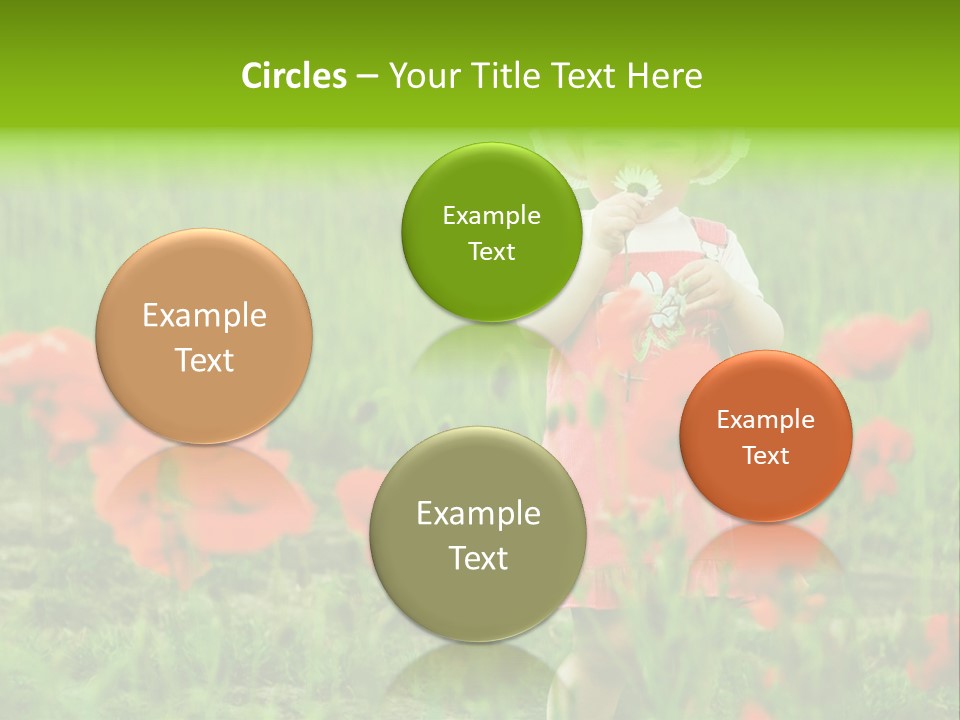 Circles – Your Title Text Here

Example Text

Example Text

Example Text

Example Text